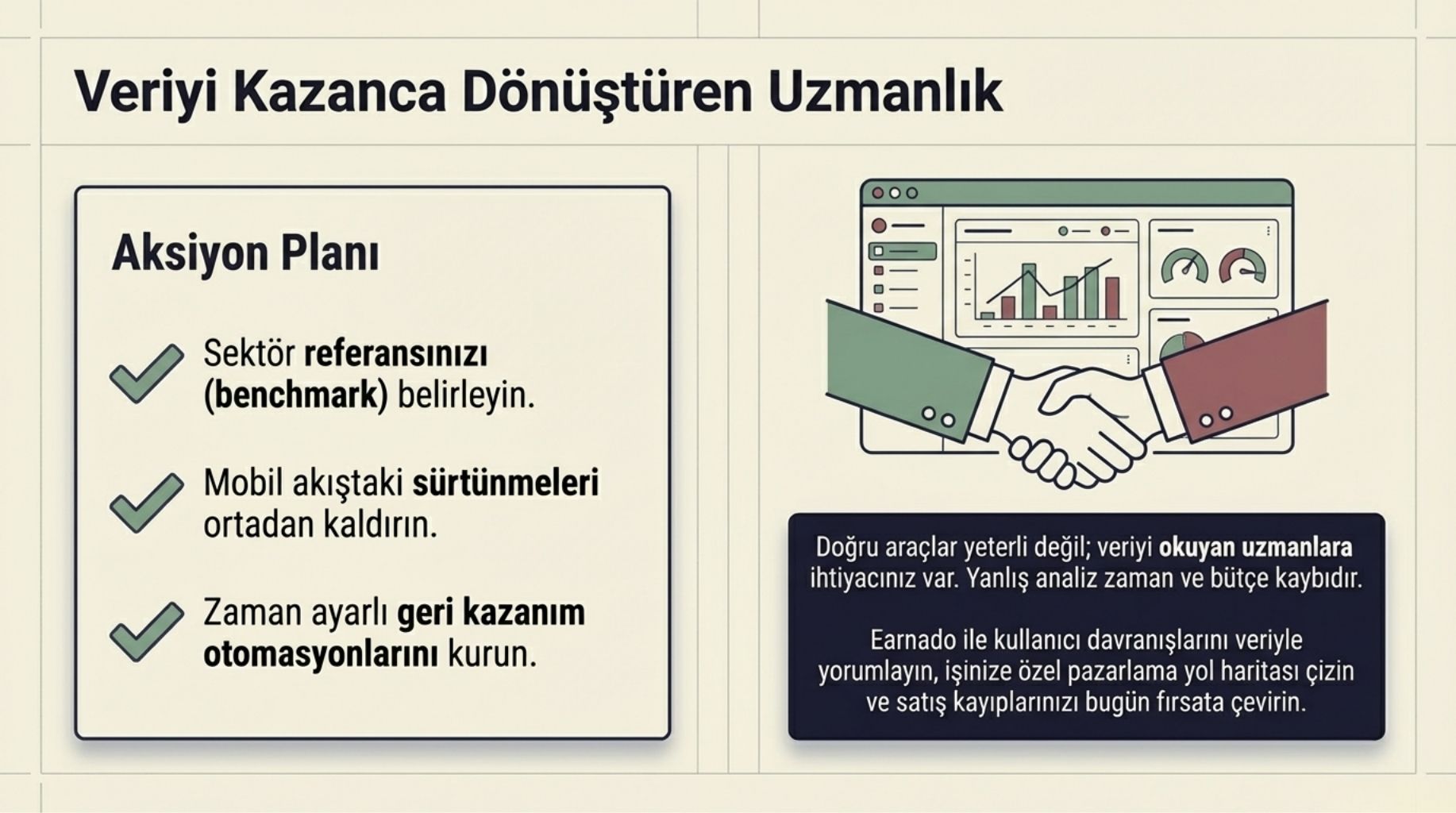 Veriyi Kazanca Dönüştüren Uzmanlık

Aksiyon Planı

Sektör referansınızı (benchmark) belirleyin.

Mobil akıştaki sürtünmeleri ortadan kaldırın.

Zaman ayarlı geri kazanım otomasyonlarını kurun.

Doğru araçlar yeterli değil; veriyi okuyan uzmanlara ihtiyacınız var. Yanlış analiz zaman ve bütçe kaybıdır.

Earnado ile kullanıcı davranışlarını veriyle yorumlayın, işinize özel pazarlama yol haritası çizin ve satış kayıplarınızı bugün fırsata çevirin.